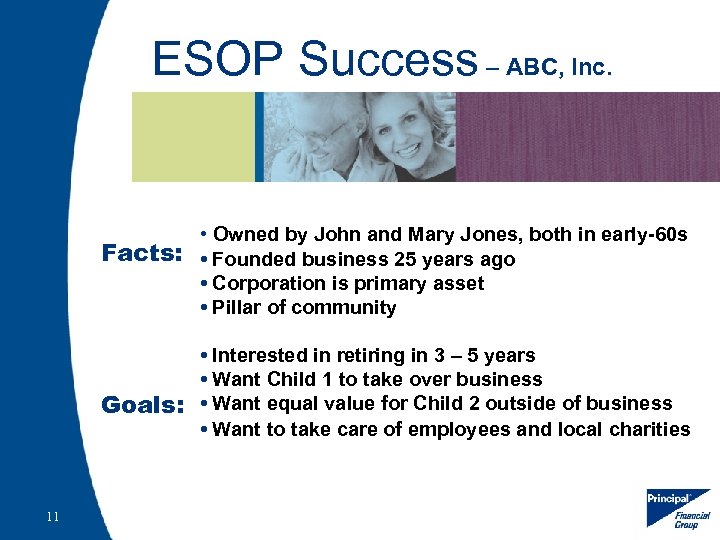 ESOP Success – ABC, Inc.

Facts:
• Owned by John and Mary Jones, both in early-60s
• Founded business 25 years ago
• Corporation is primary asset
• Pillar of community

Goals:
• Interested in retiring in 3 – 5 years
• Want Child 1 to take over business
• Want equal value for Child 2 outside of business
• Want to take care of employees and local charities

11

Principal Financial Group